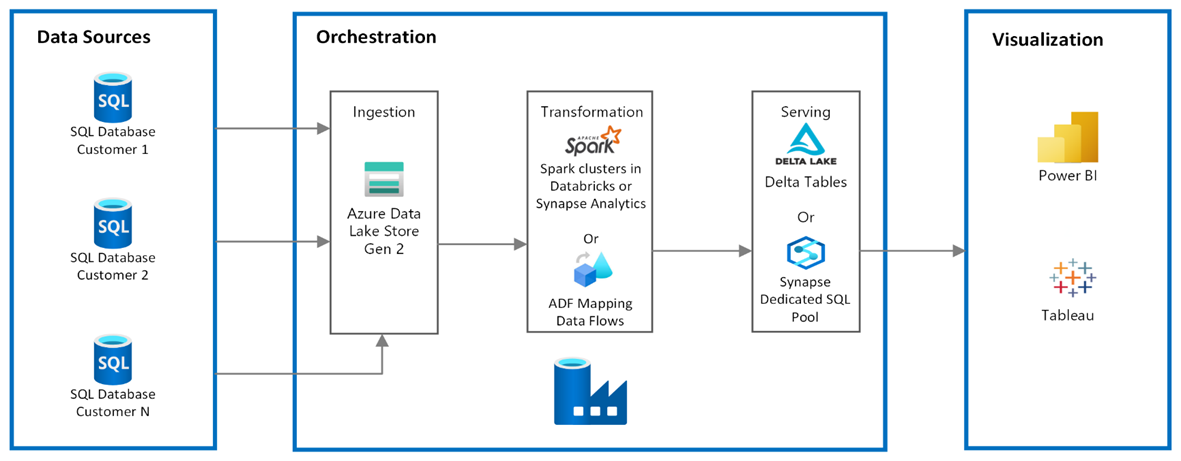 Data Sources

SQL

SQL Database Customer 1

SQL

SQL Database Customer 2

SQL

SQL Database Customer N

Orchestration

Ingestion

Azure Data Lake Store Gen 2

Transformation

APACHE Spark

Spark clusters in Databricks or Synapse Analytics

Or

ADF Mapping Data Flows

Serving

DELTA LAKE

Delta Tables

Or

Synapse Dedicated SQL Pool

Visualization

Power BI

Tableau